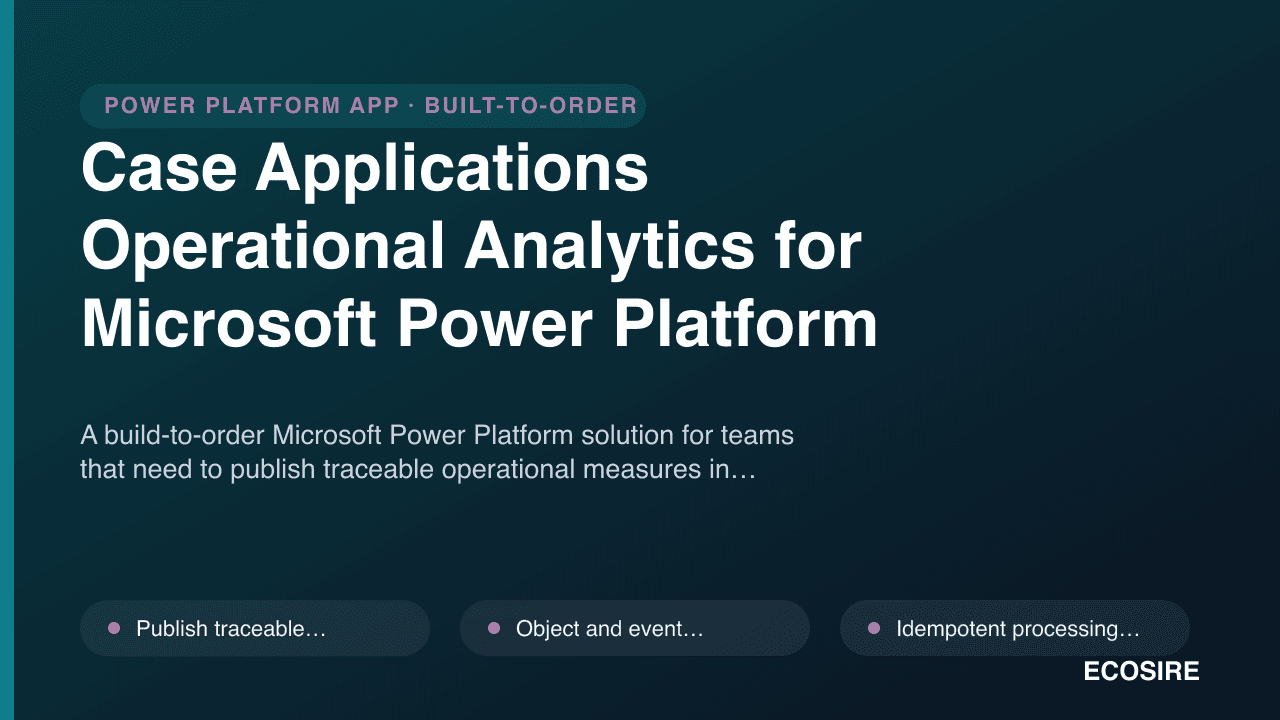 POWER PLATFORM APP · BUILT-TO-ORDER

Case Applications Operational Analytics for Microsoft Power Platform

A build-to-order Microsoft Power Platform solution for teams that need to publish traceable operational measures in…

Publish traceable…

Object and event…

Idempotent processing…

ECOSIRE